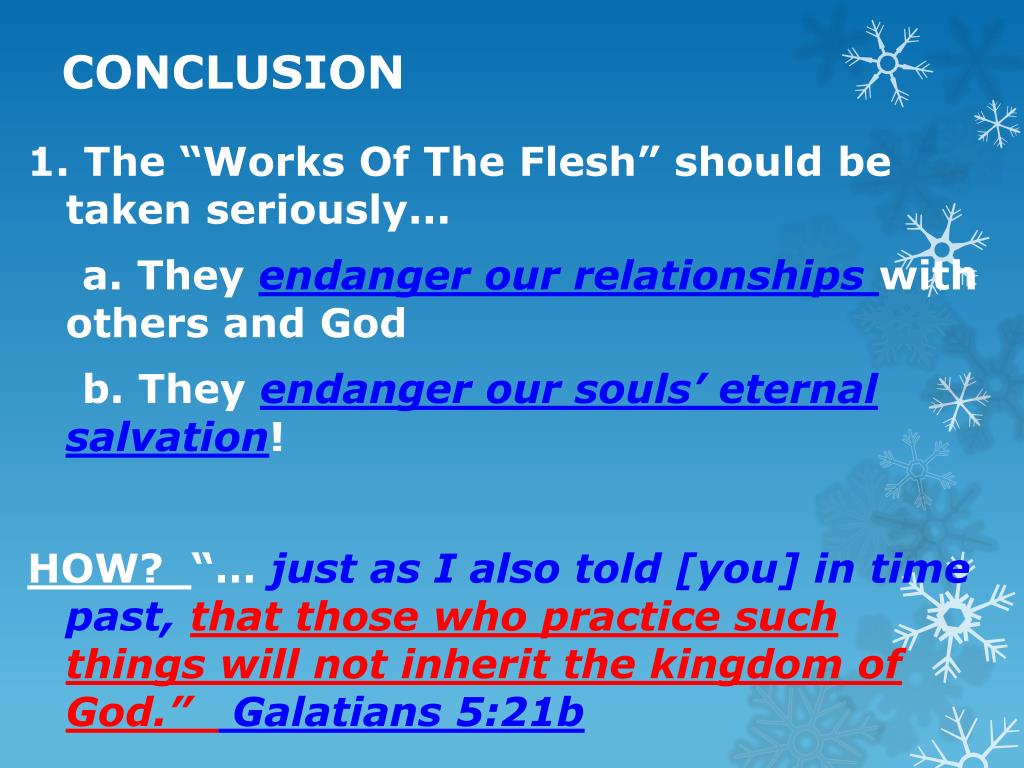 CONCLUSION

1. The “Works Of The Flesh” should be taken seriously…

a. They endanger our relationships with others and God

b. They endanger our souls’ eternal salvation!

HOW? “… just as I also told [you] in time past, that those who practice such things will not inherit the kingdom of God.” Galatians 5:21b